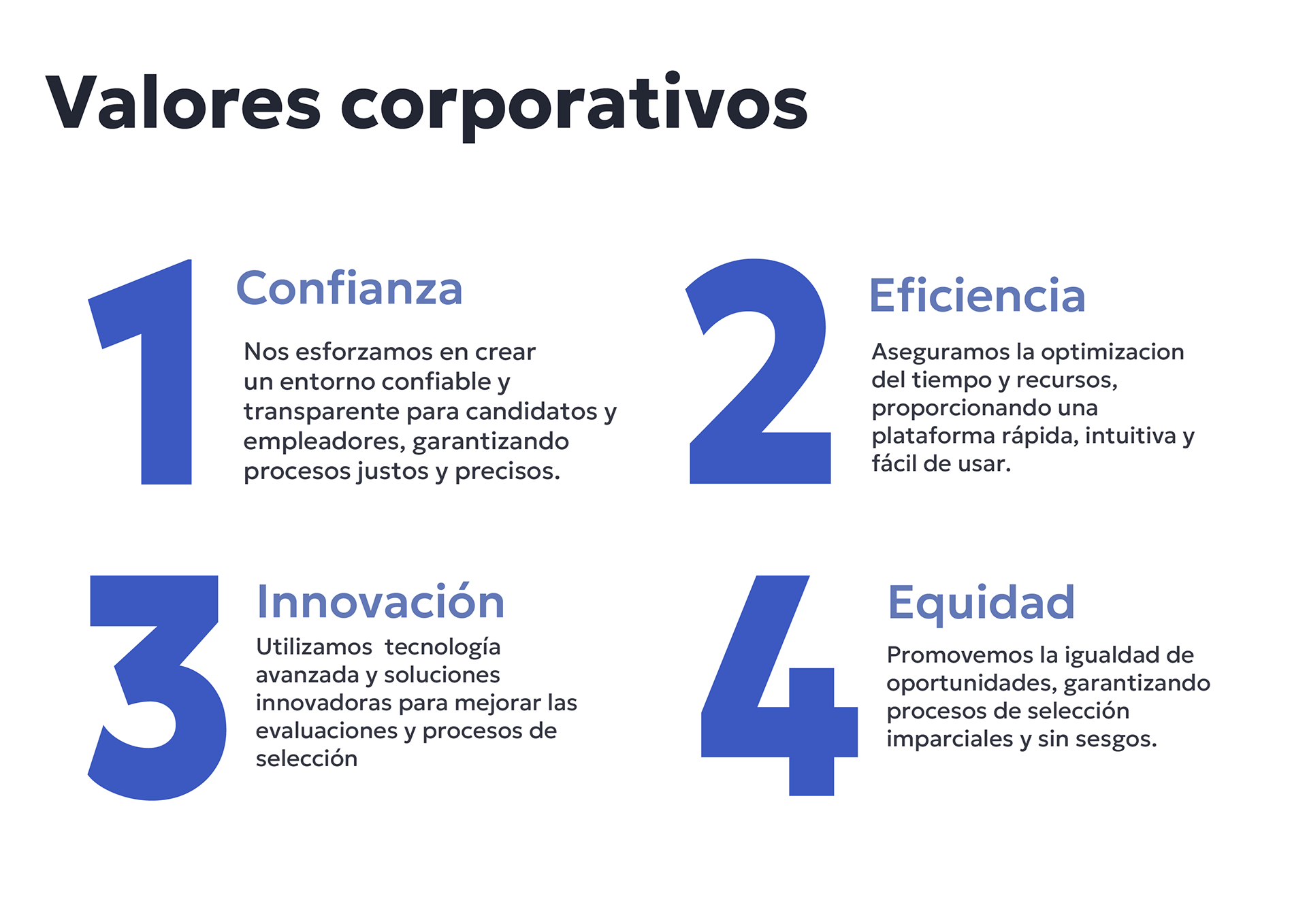 Valores corporativos

1

Confianza

Nos esforzamos en crear un entorno confiable y transparente para candidatos y empleadores, garantizando procesos justos y precisos.

2

Eficiencia

Aseguramos la optimizacion del tiempo y recursos, proporcionando una plataforma rápida, intuitiva y fácil de usar.

3

Innovación

Utilizamos tecnología avanzada y soluciones innovadoras para mejorar las evaluaciones y procesos de selección

4

Equidad

Promovemos la igualdad de oportunidades, garantizando procesos de selección imparciales y sin sesgos.